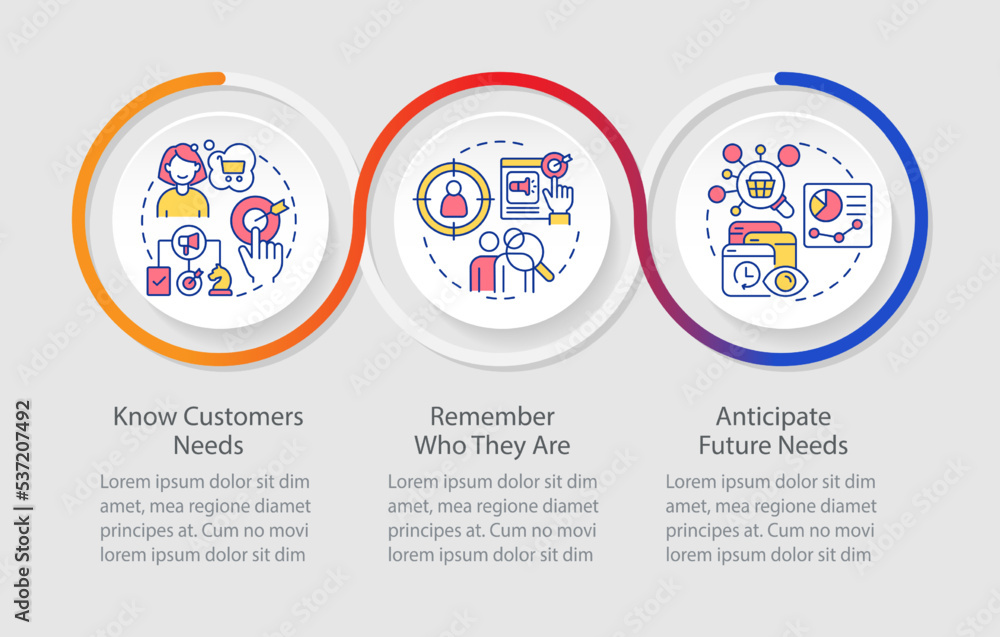 Know Customers Needs

Lorem ipsum dolor sit dim amet, mea regione diamet principes at. Cum no movi lorem ipsum dolor sit dim

Remember Who They Are

Lorem ipsum dolor sit dim amet, mea regione diamet principes at. Cum no movi lorem ipsum dolor sit dim

Anticipate Future Needs

Lorem ipsum dolor sit dim amet, mea regione diamet principes at. Cum no movi lorem ipsum dolor sit dim

Adobe Stock | #537207492